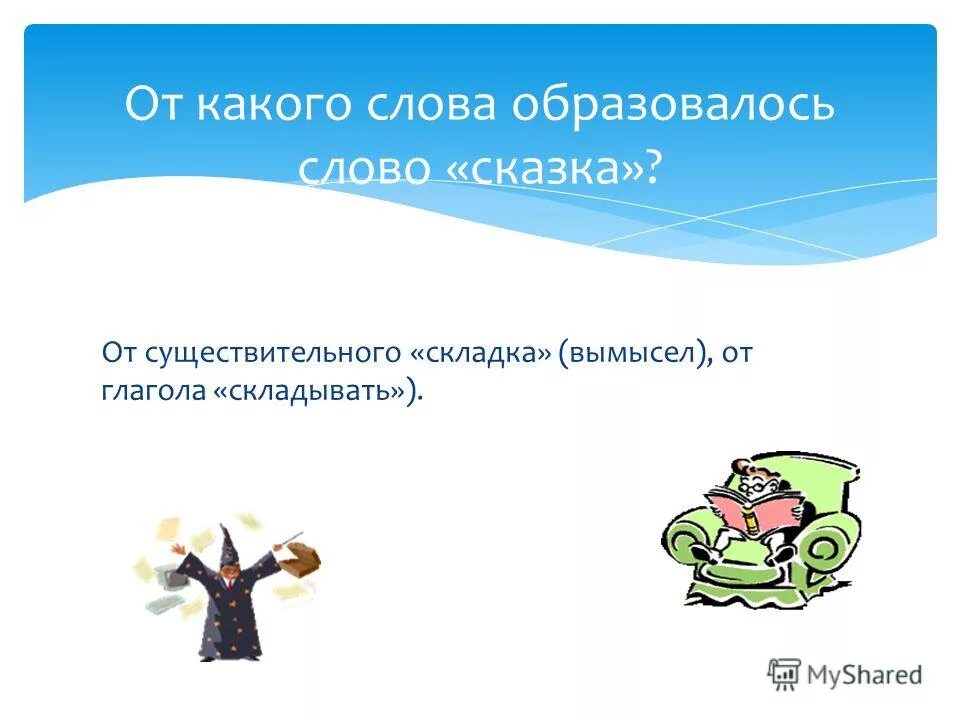 От какого слова образовалось слово «сказка»?

От существительного «складка» (вымысел), от глагола «складывать»).

MyShared